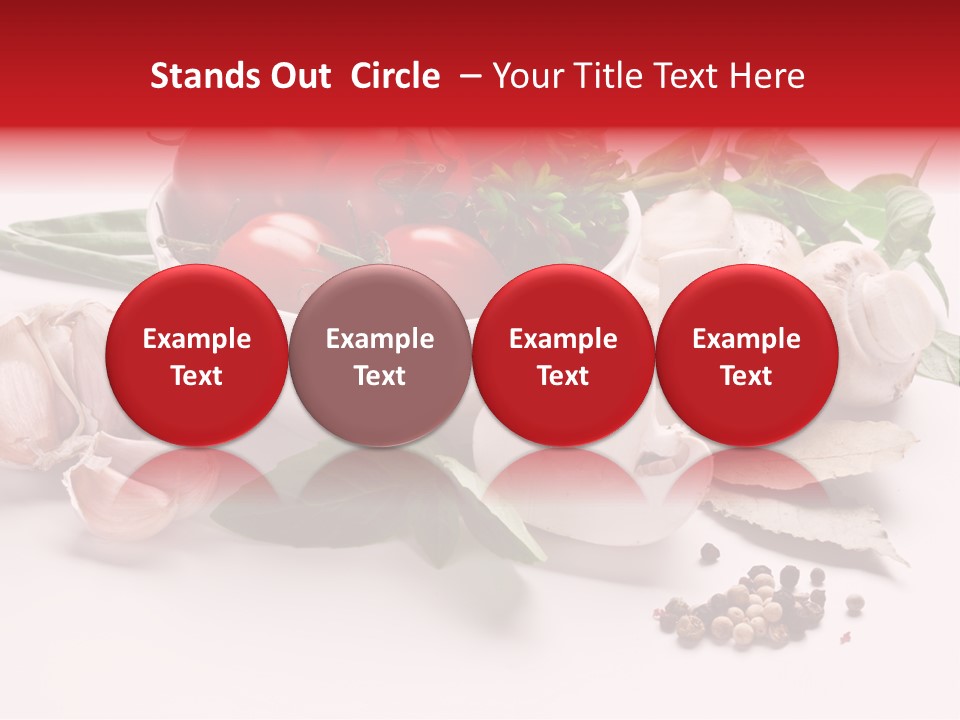 Stands Out Circle – Your Title Text Here

Example Text

Example Text

Example Text

Example Text